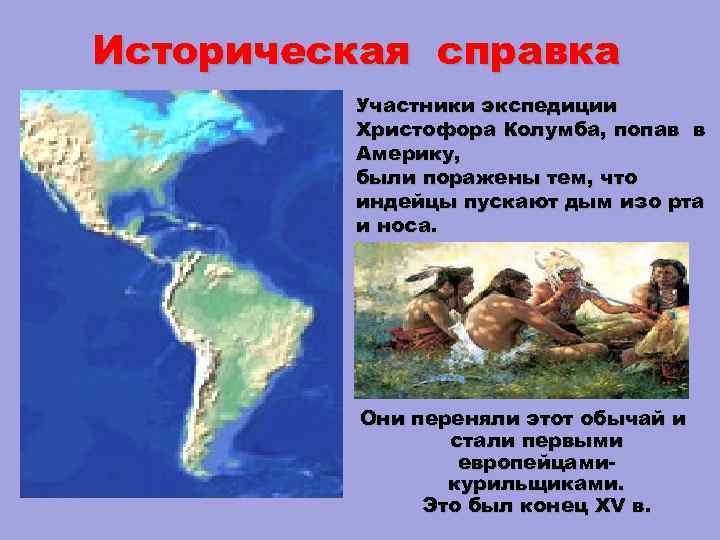 Историческая справка

Участники экспедиции Христофора Колумба, попав в Америку, были поражены тем, что индейцы пускают дым изо рта и носа.

Они переняли этот обычай и стали первыми европейцами-курильщиками.
Это был конец XV в.